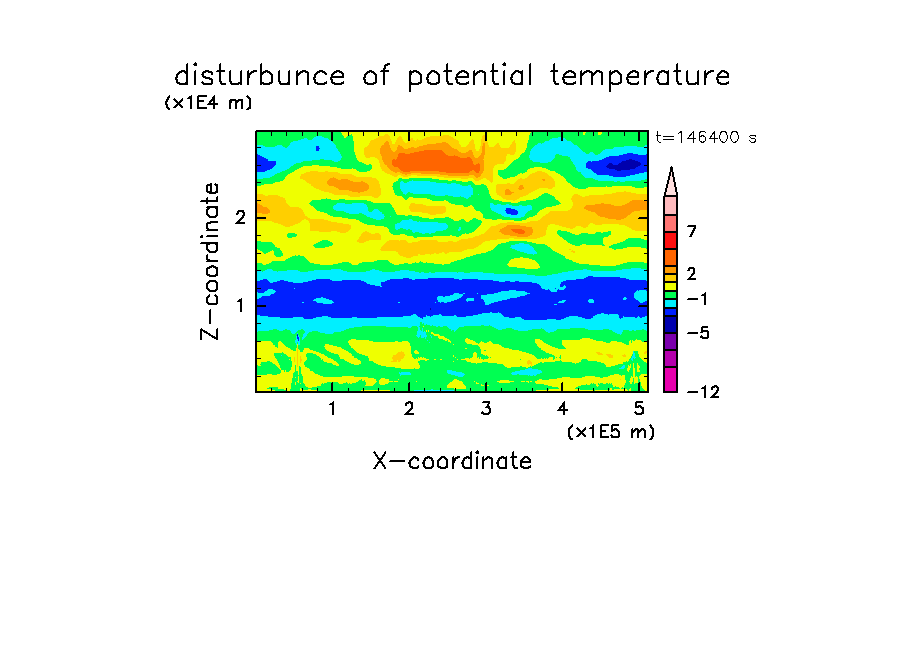 disturbunce of potential temperature

(x1E4 m)

t=146400 s

Z-coordinate

2

1

7

2

−1

−5

−12

1 2 3 4 5

(x1E5 m)

X-coordinate